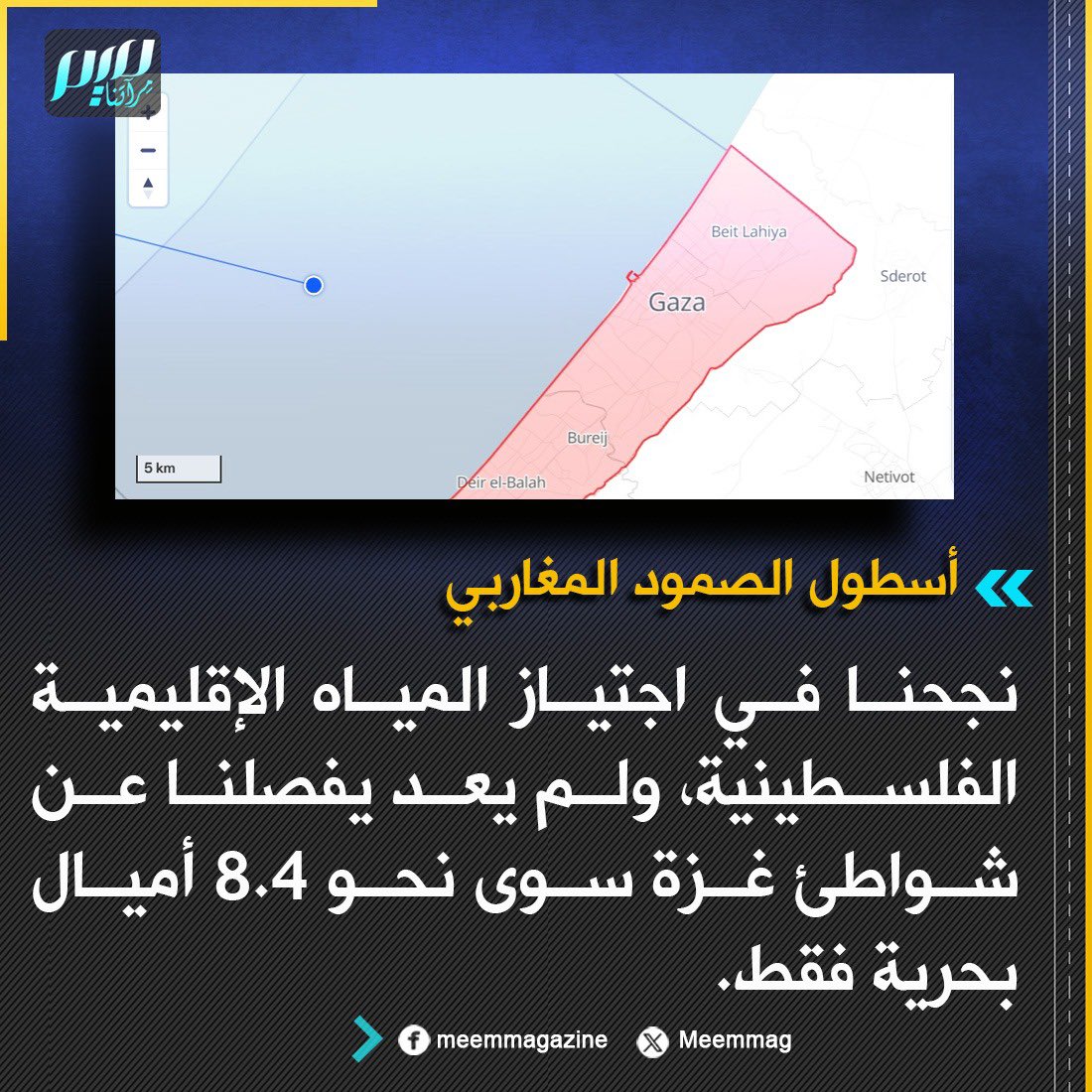 ميم
مرآتنا

Beit Lahiya
Sderot
Gaza
Bureij
Deir el-Balah
Netivot
5 km

أسطول الصمود المغاربي

نجحنا في اجتياز المياه الإقليمية الفلسطينية، ولم يعد يفصلنا عن شواطئ غزة سوى نحو 8.4 أميال بحرية فقط.

meemmagazine
Meemmag